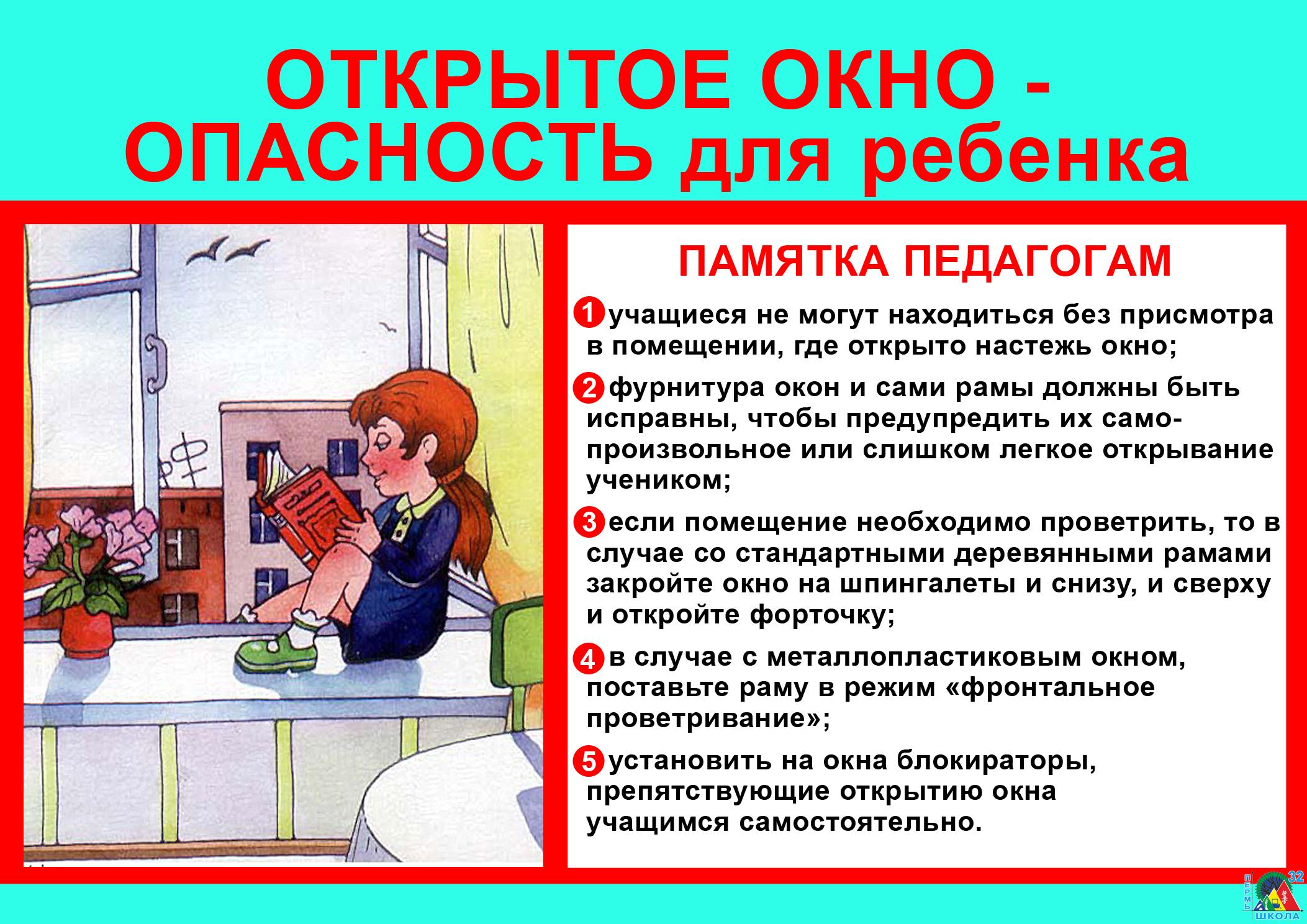 ОТКРЫТОЕ ОКНО - ОПАСНОСТЬ для ребенка

ПАМЯТКА ПЕДАГОГАМ

1 учащиеся не могут находиться без присмотра в помещении, где открыто настежь окно;

2 фурнитура окон и сами рамы должны быть исправны, чтобы предупредить их самопроизвольное или слишком легкое открывание учеником;

3 если помещение необходимо проветрить, то в случае со стандартными деревянными рамами закройте окно на шпингалеты и снизу, и сверху и откройте форточку;

4 в случае с металлопластиковым окном, поставьте раму в режим «фронтальное проветривание»;

5 установить на окна блокираторы, препятствующие открытию окна учащимся самостоятельно.

ПЕРМЬ 32 ШКОЛА